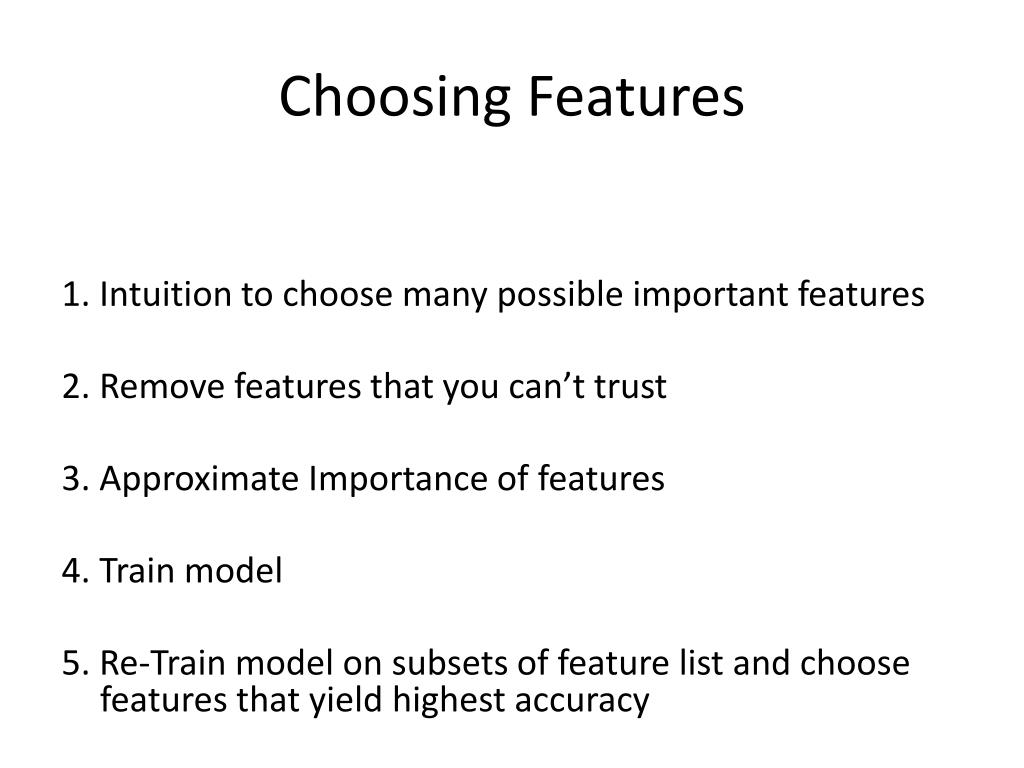 Choosing Features

1. Intuition to choose many possible important features

2. Remove features that you can’t trust

3. Approximate Importance of features

4. Train model

5. Re-Train model on subsets of feature list and choose features that yield highest accuracy